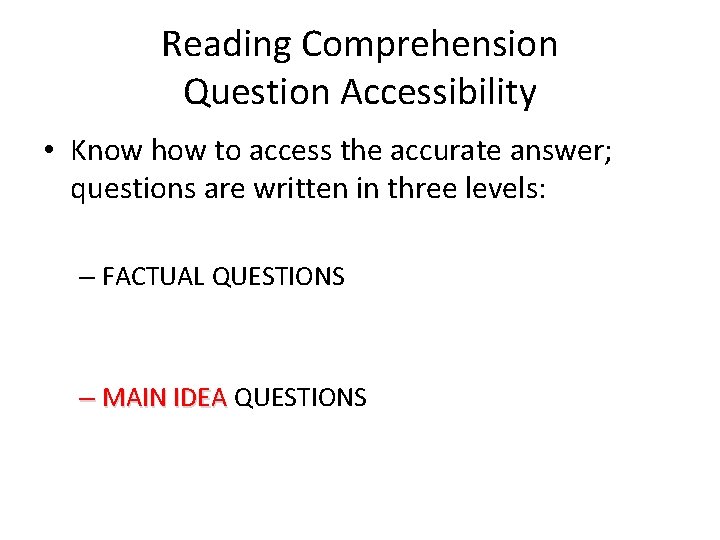 Reading Comprehension Question Accessibility

• Know how to access the accurate answer; questions are written in three levels:

– FACTUAL QUESTIONS

– MAIN IDEA QUESTIONS